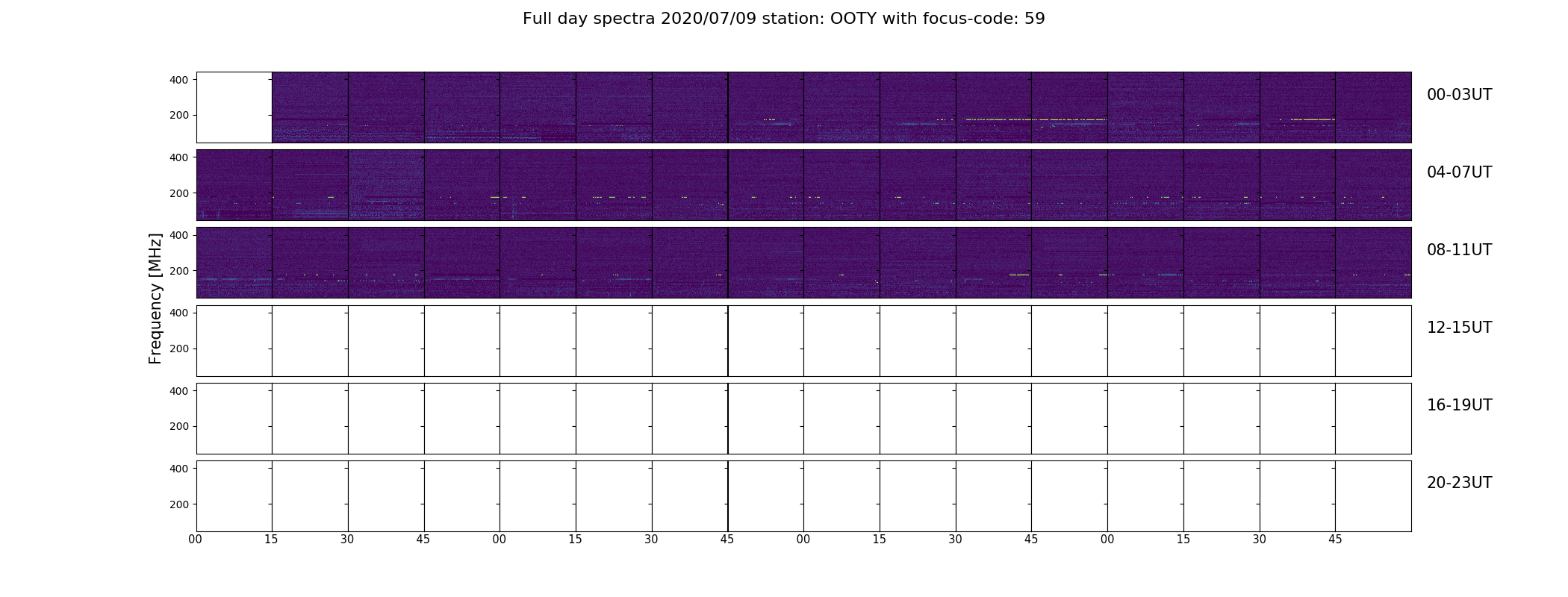 Full day spectra 2020/07/09 station: OOTY with focus-code: 59

Frequency [MHz]

400
200
00-03UT

400
200
04-07UT

400
200
08-11UT

400
200
12-15UT

400
200
16-19UT

400
200
20-23UT

00 15 30 45 00 15 30 45 00 15 30 45 00 15 30 45